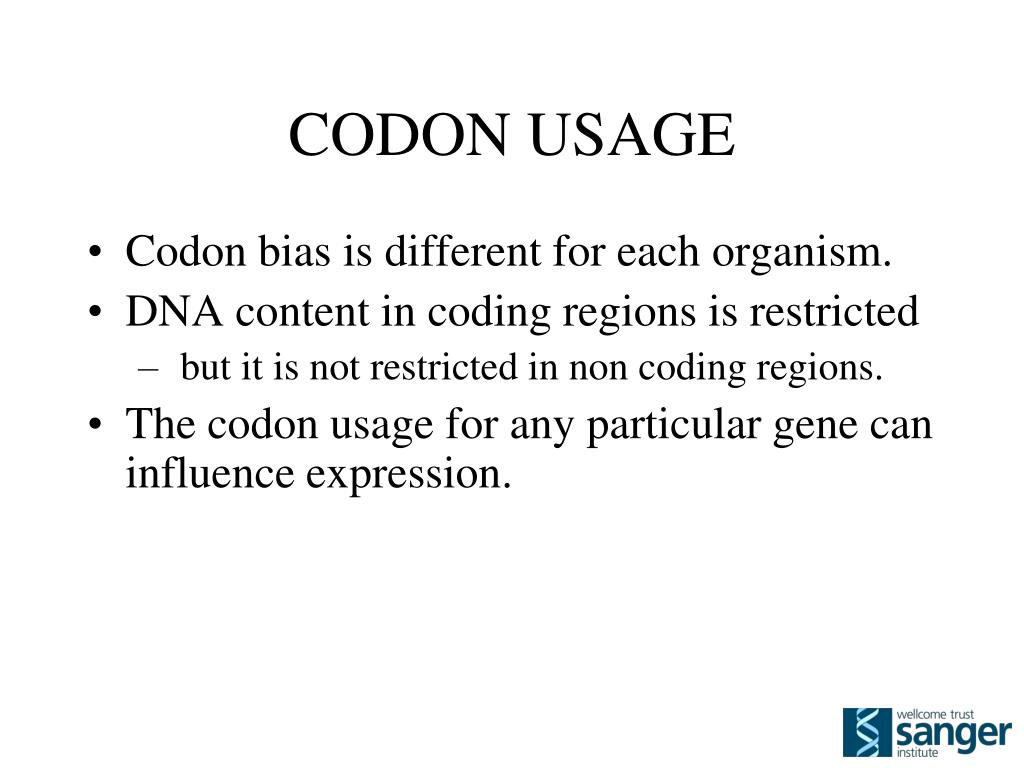 CODON USAGE

• Codon bias is different for each organism.
• DNA content in coding regions is restricted
– but it is not restricted in non coding regions.
• The codon usage for any particular gene can influence expression.

wellcome trust
sanger
institute